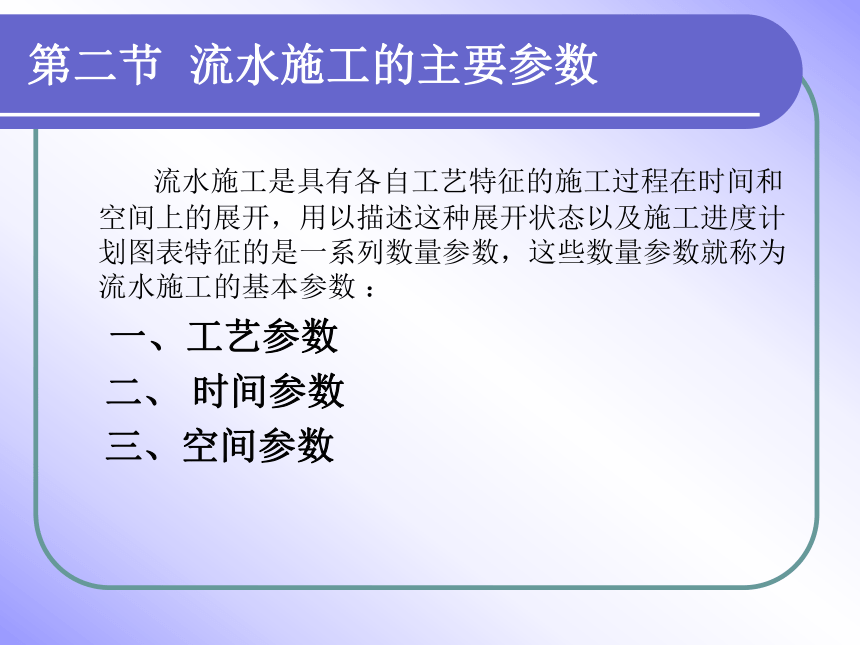 第二节 流水施工的主要参数

流水施工是具有各自工艺特征的施工过程在时间和空间上的展开，用以描述这种展开状态以及施工进度计划图表特征的是一系列数量参数，这些数量参数就称为流水施工的基本参数：

一、工艺参数

二、 时间参数

三、空间参数